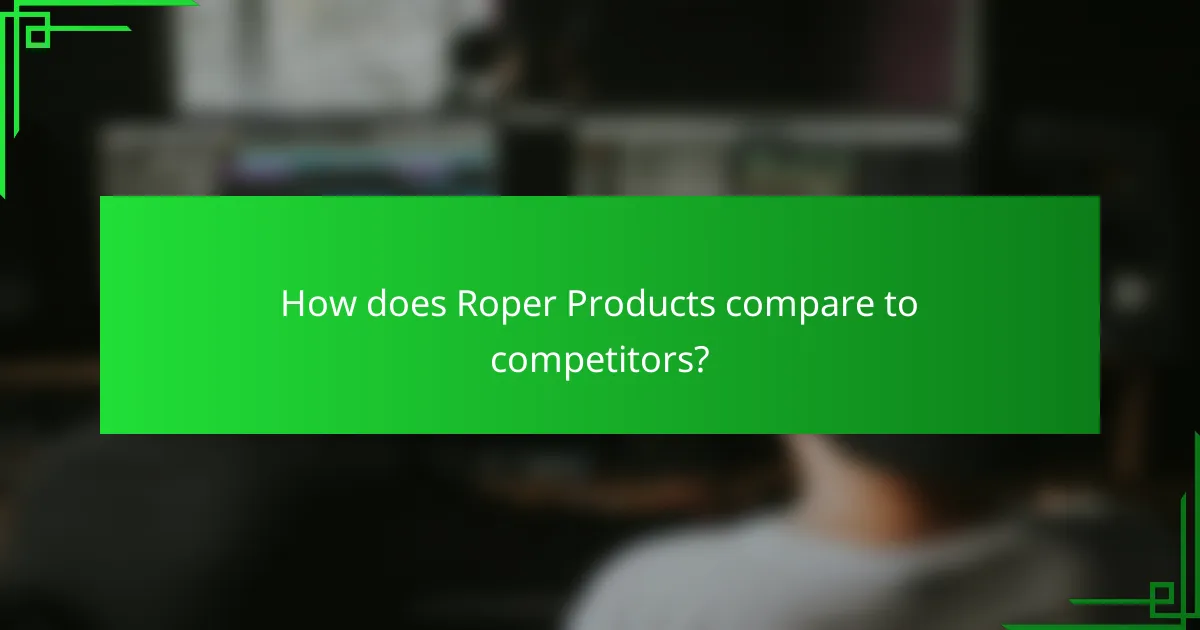 How does Roper Products compare to competitors?